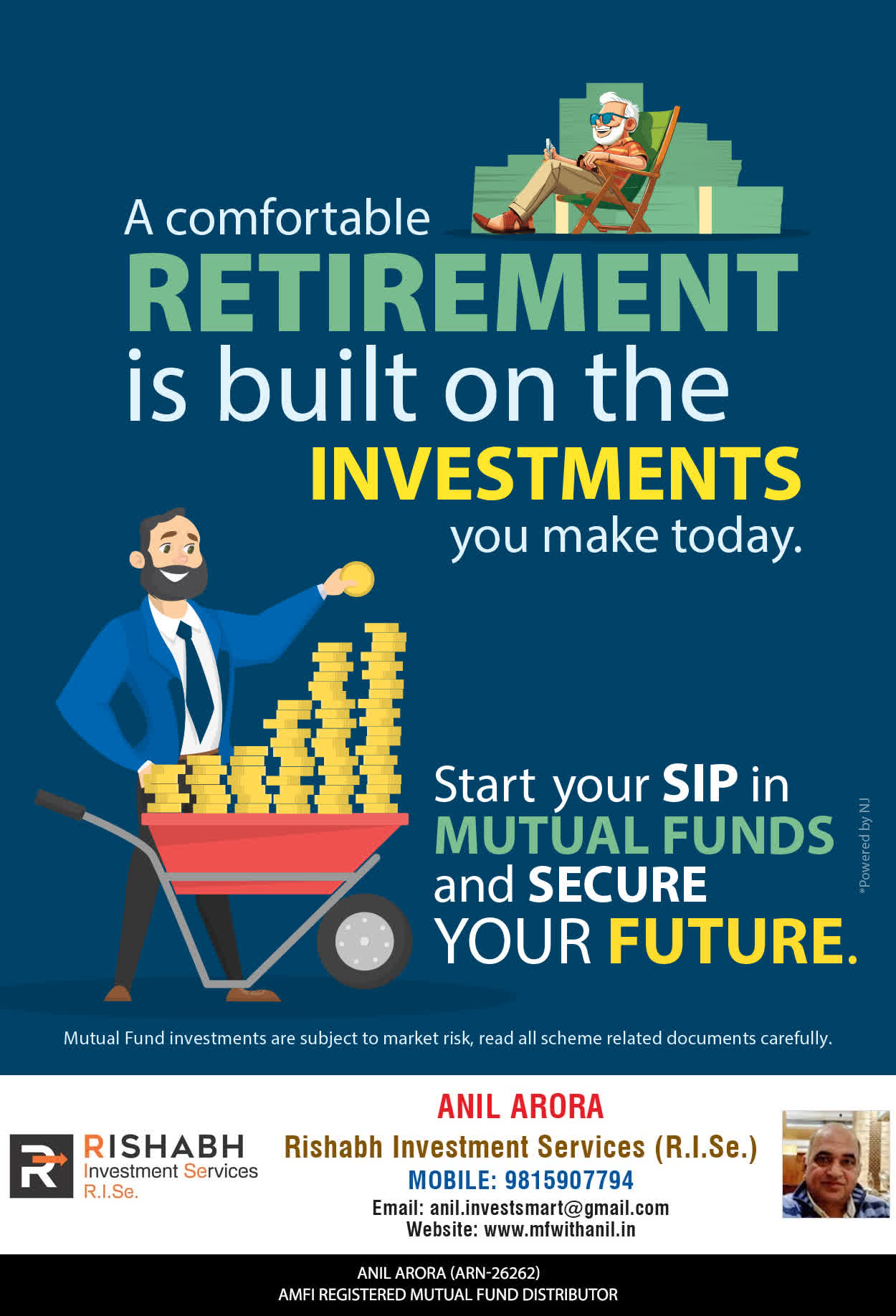 A comfortable RETIREMENT is built on the INVESTMENTS you make today.

Start your SIP in MUTUAL FUNDS and SECURE YOUR FUTURE.

*Powered by NJ

Mutual Fund investments are subject to market risk, read all scheme related documents carefully.

R RISHABH Investment Services R.I.Se.

ANIL ARORA
Rishabh Investment Services (R.I.Se.)
MOBILE: 9815907794
Email: anil.investsmart@gmail.com
Website: www.mfwithanil.in

ANIL ARORA (ARN-26262)
AMFI REGISTERED MUTUAL FUND DISTRIBUTOR